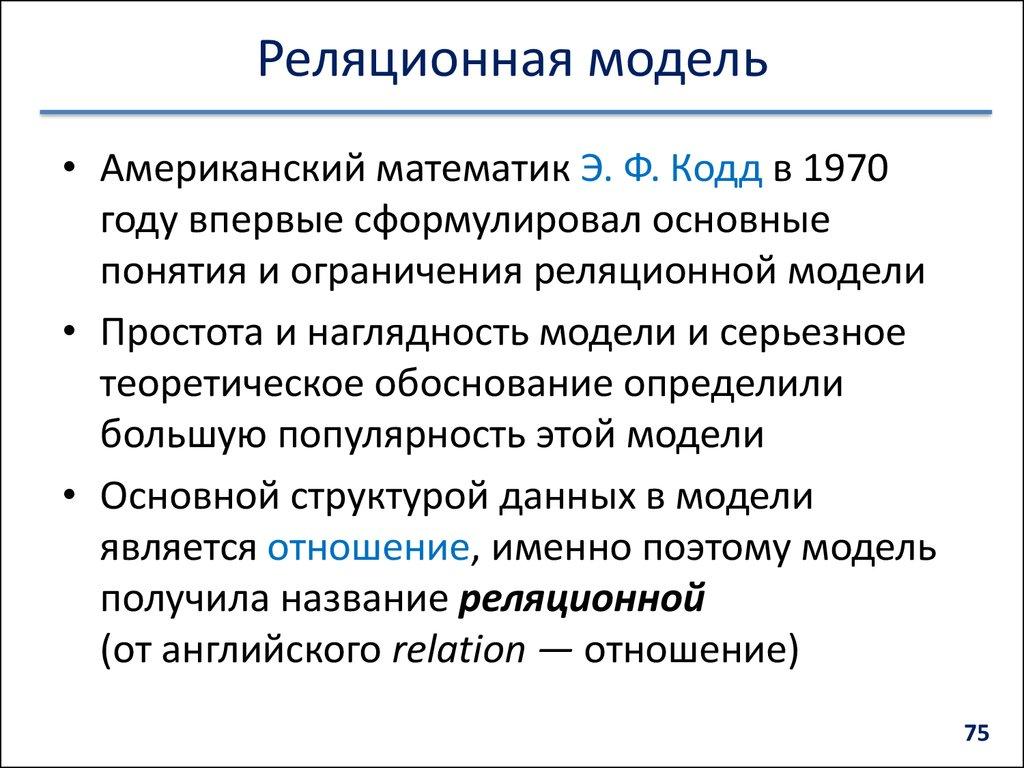 Реляционная модель

• Американский математик Э. Ф. Кодд в 1970 году впервые сформулировал основные понятия и ограничения реляционной модели

• Простота и наглядность модели и серьезное теоретическое обоснование определили большую популярность этой модели

• Основной структурой данных в модели является отношение, именно поэтому модель получила название реляционной (от английского relation — отношение)

75